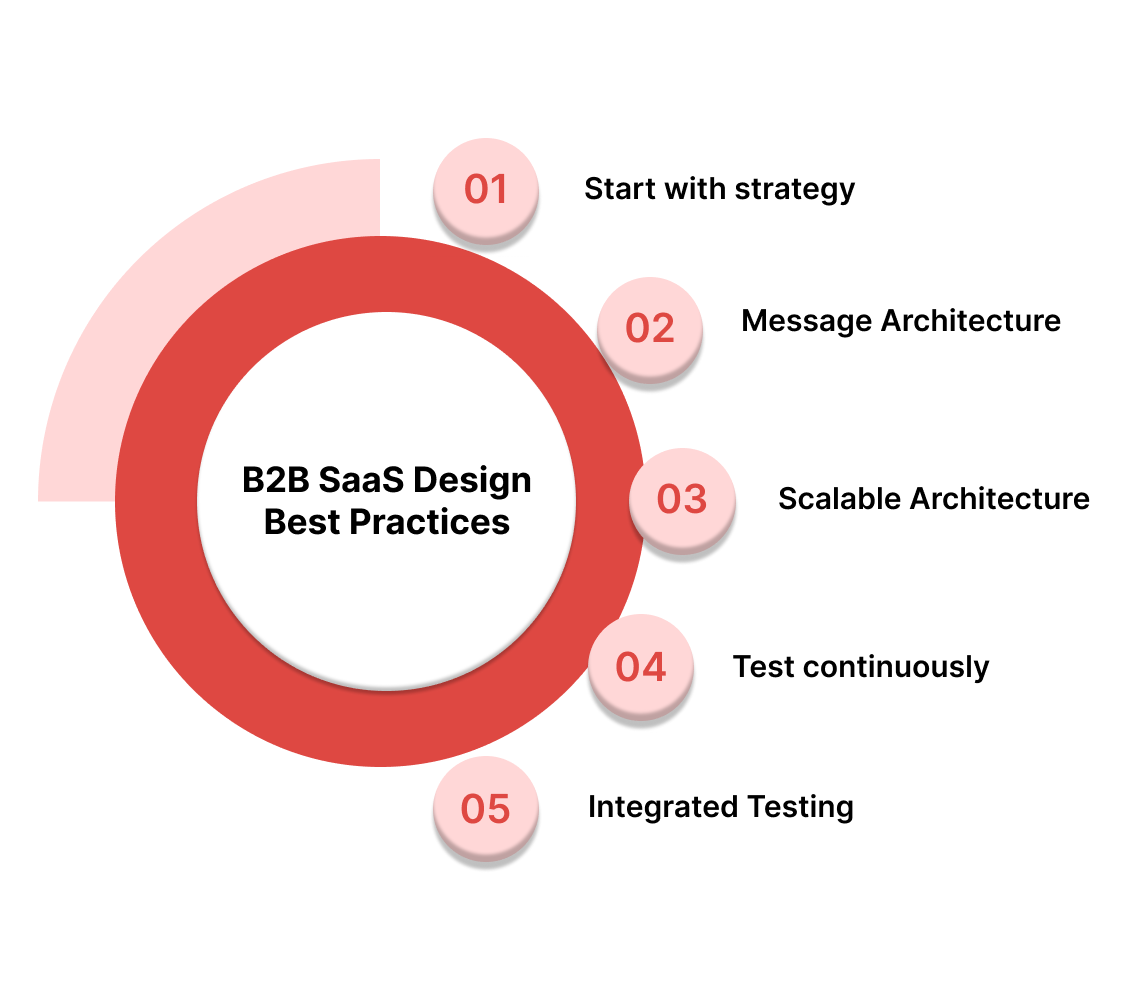 B2B SaaS Design Best Practices

01 Start with strategy

02 Message Architecture

03 Scalable Architecture

04 Test continuously

05 Integrated Testing